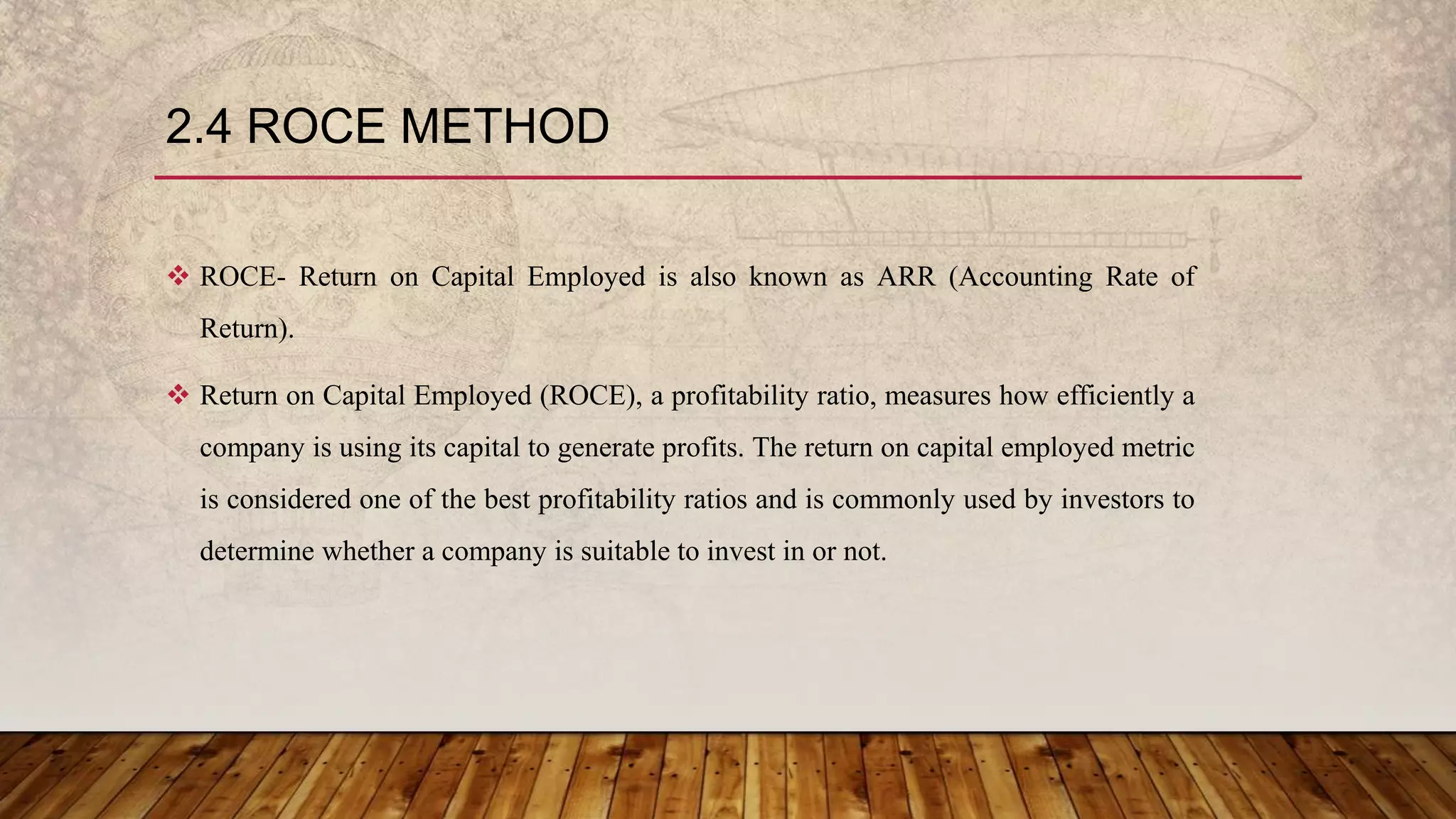 2.4 ROCE METHOD

❖ ROCE- Return on Capital Employed is also known as ARR (Accounting Rate of Return).

❖ Return on Capital Employed (ROCE), a profitability ratio, measures how efficiently a company is using its capital to generate profits. The return on capital employed metric is considered one of the best profitability ratios and is commonly used by investors to determine whether a company is suitable to invest in or not.